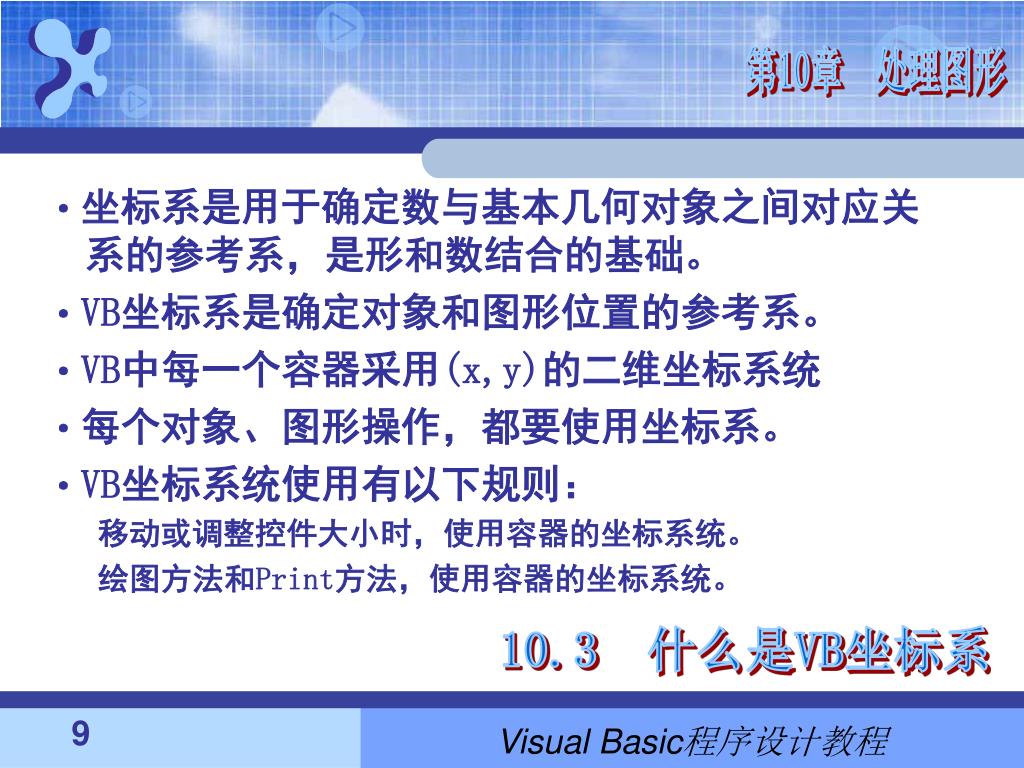 第10章　处理图形

• 坐标系是用于确定数与基本几何对象之间对应关系的参考系，是形和数结合的基础。

• VB坐标系是确定对象和图形位置的参考系。

• VB中每一个容器采用(x,y)的二维坐标系统

• 每个对象、图形操作，都要使用坐标系。

• VB坐标系统使用有以下规则：

移动或调整控件大小时，使用容器的坐标系统。

绘图方法和Print方法，使用容器的坐标系统。

10.3　什么是VB坐标系

9

Visual Basic程序设计教程